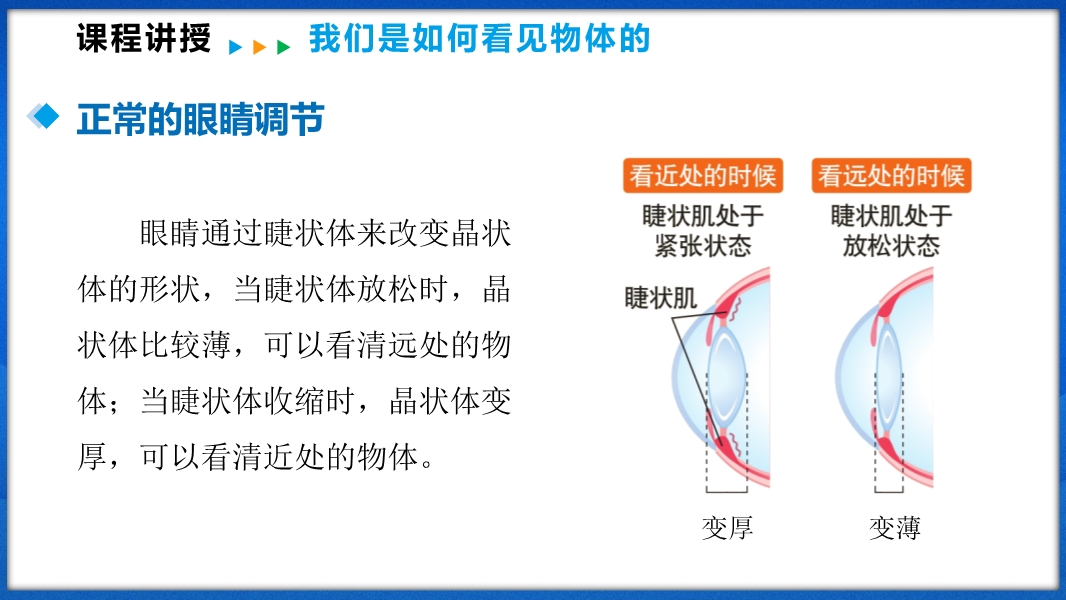 课程讲授 我们是如何看见物体的

正常的眼睛调节

眼睛通过睫状体来改变晶状体的形状，当睫状体放松时，晶状体比较薄，可以看清远处的物体；当睫状体收缩时，晶状体变厚，可以看清近处的物体。

看近处的时候
睫状肌处于紧张状态
睫状肌
变厚

看远处的时候
睫状肌处于放松状态
变薄